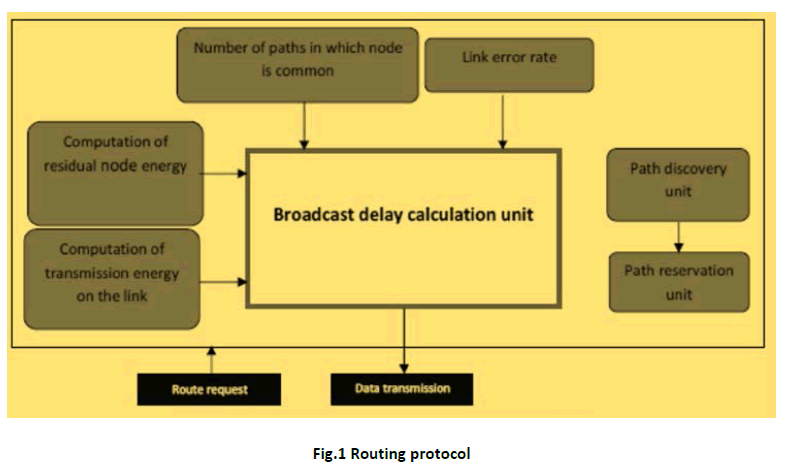 Number of paths in which node is common

Link error rate

Computation of residual node energy

Broadcast delay calculation unit

Path discovery unit

Computation of transmission energy on the link

Path reservation unit

Route request

Data transmission

Fig.1 Routing protocol